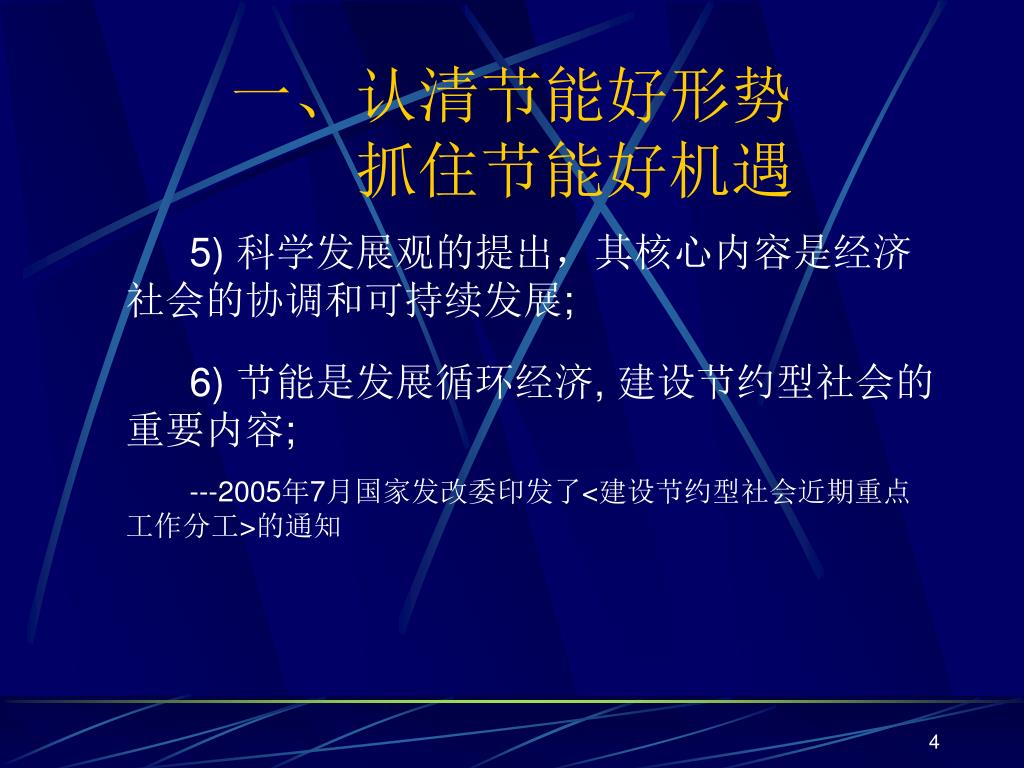 一、认清节能好形势
抓住节能好机遇

5) 科学发展观的提出，其核心内容是经济社会的协调和可持续发展;

6) 节能是发展循环经济, 建设节约型社会的重要内容;

---2005年7月国家发改委印发了<建设节约型社会近期重点工作分工>的通知

4